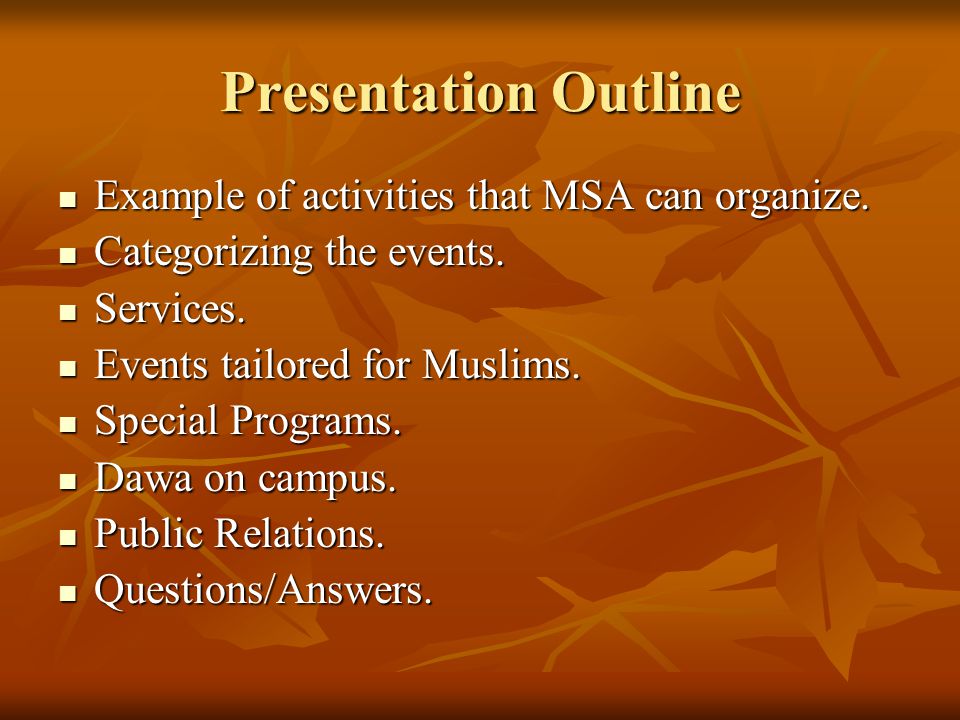 Presentation Outline

- Example of activities that MSA can organize.
- Categorizing the events.
- Services.
- Events tailored for Muslims.
- Special Programs.
- Dawa on campus.
- Public Relations.
- Questions/Answers.